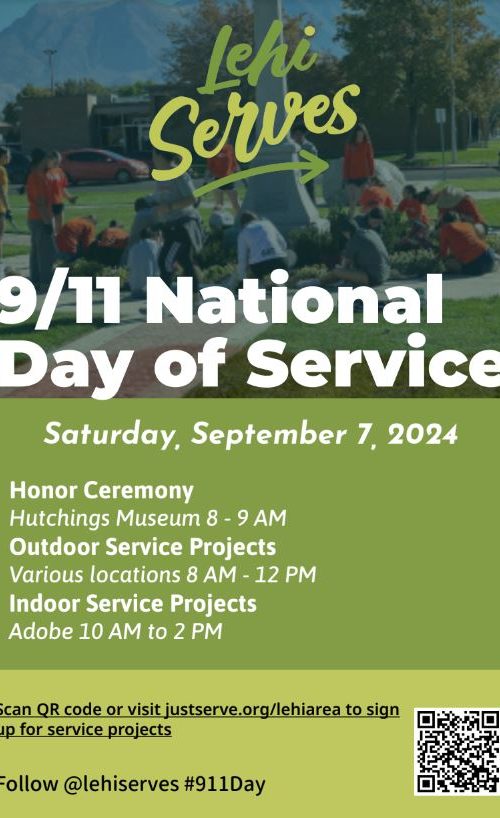 Lehi Serves

9/11 National Day of Service

Saturday, September 7, 2024

Honor Ceremony
Hutchings Museum 8 - 9 AM
Outdoor Service Projects
Various locations 8 AM - 12 PM
Indoor Service Projects
Adobe 10 AM to 2 PM

Scan QR code or visit justserve.org/lehiarea to sign up for service projects

Follow @lehiserves #911Day